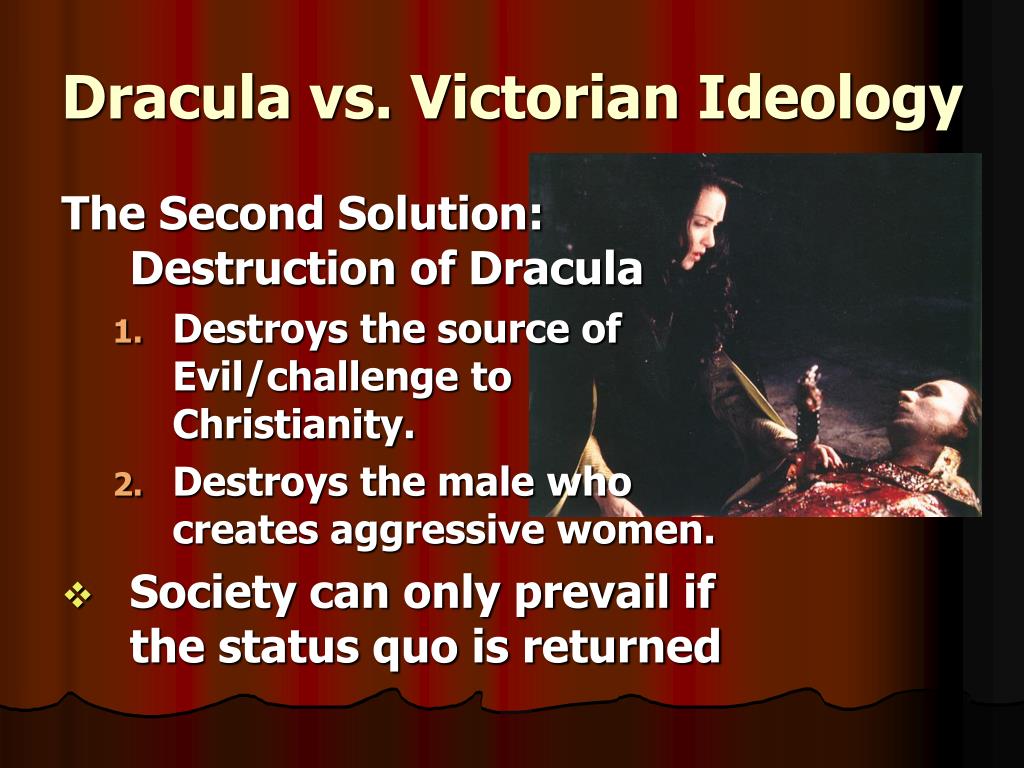 Dracula vs. Victorian Ideology

The Second Solution: Destruction of Dracula

1. Destroys the source of Evil/challenge to Christianity.
2. Destroys the male who creates aggressive women.

❖ Society can only prevail if the status quo is returned